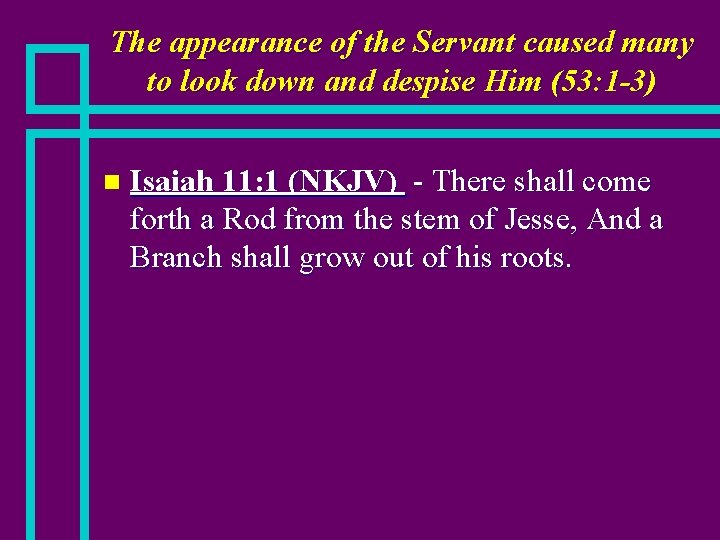 The appearance of the Servant caused many to look down and despise Him (53:1-3)

Isaiah 11:1 (NKJV) - There shall come forth a Rod from the stem of Jesse, And a Branch shall grow out of his roots.